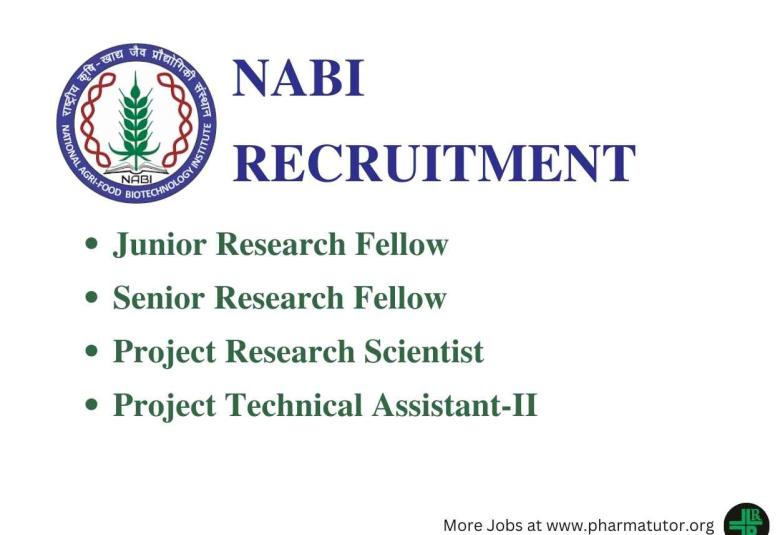 राष्ट्रीय कृषि-खाद्य जैव प्रौद्योगिकी संस्थान
NATIONAL AGRI-FOOD BIOTECHNOLOGY INSTITUTE
NABI

NABI RECRUITMENT

• Junior Research Fellow
• Senior Research Fellow
• Project Research Scientist
• Project Technical Assistant-II

More Jobs at www.pharmatutor.org